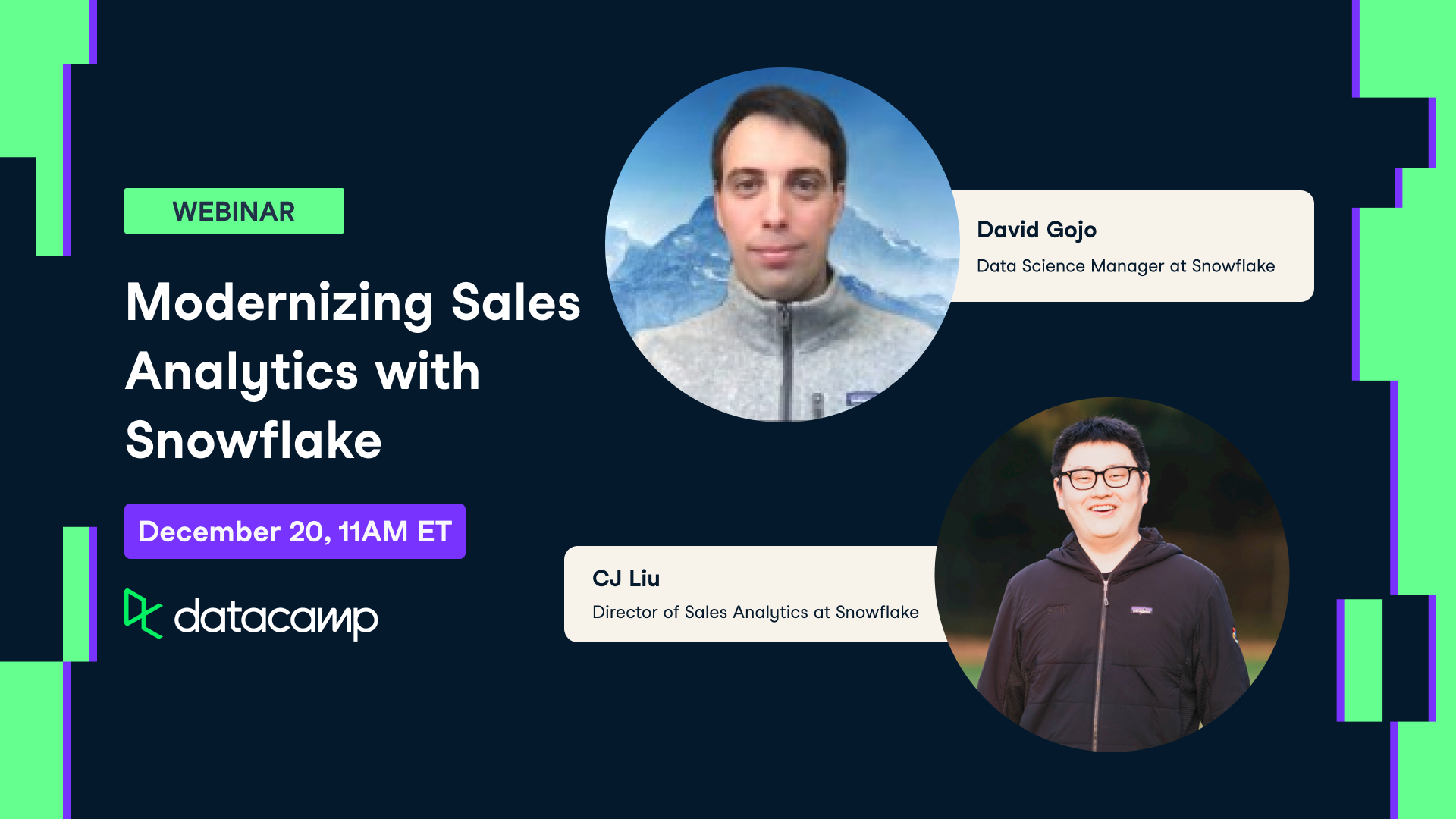 WEBINAR

Modernizing Sales Analytics with Snowflake

December 20, 11AM ET

datacamp

David Gojo
Data Science Manager at Snowflake

CJ Liu
Director of Sales Analytics at Snowflake